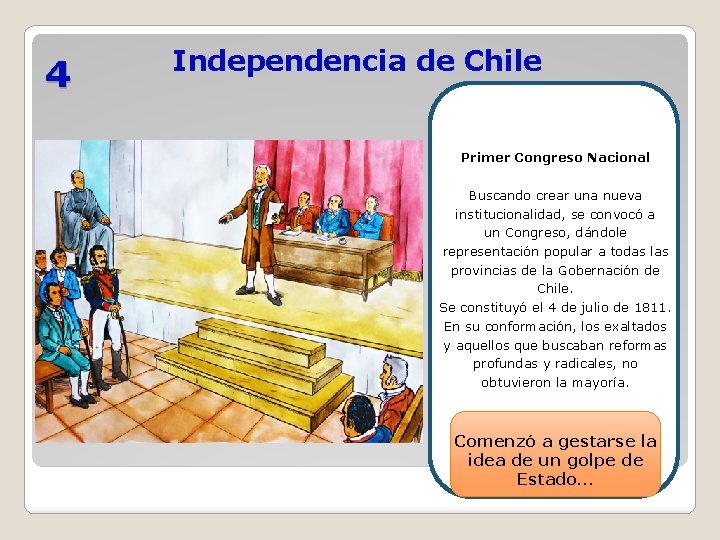 4

Independencia de Chile

Primer Congreso Nacional

Buscando crear una nueva institucionalidad, se convocó a un Congreso, dándole representación popular a todas las provincias de la Gobernación de Chile.
Se constituyó el 4 de julio de 1811. En su conformación, los exaltados y aquellos que buscaban reformas profundas y radicales, no obtuvieron la mayoría.

Comenzó a gestarse la idea de un golpe de Estado...